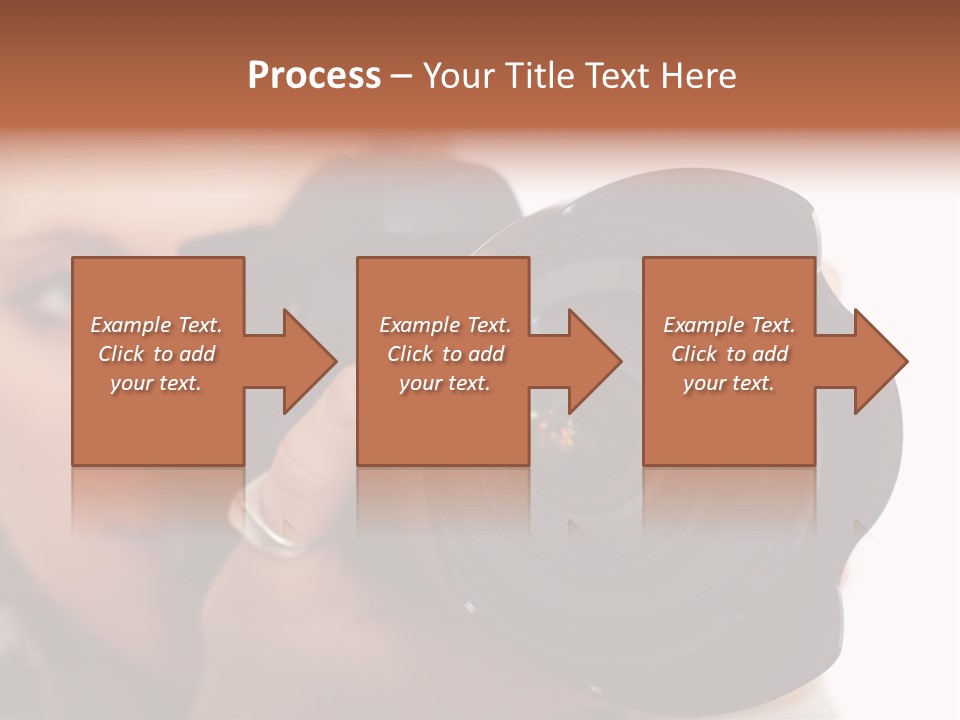 Process – Your Title Text Here

Example Text. Click to add your text.

Example Text. Click to add your text.

Example Text. Click to add your text.